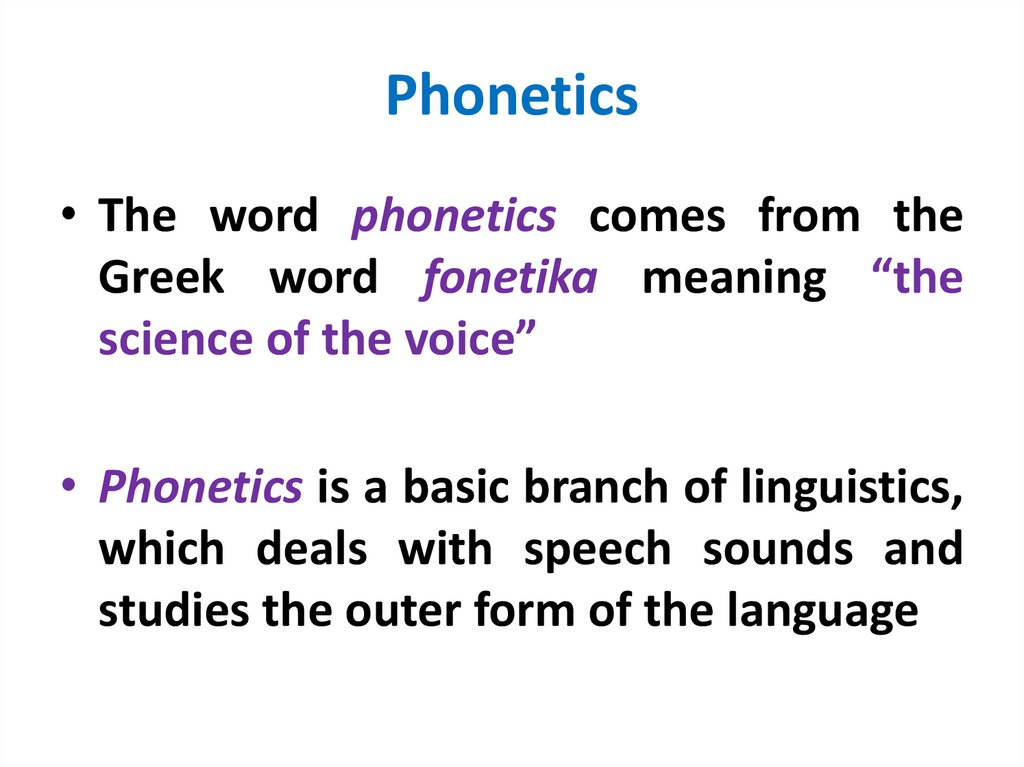 Phonetics

• The word phonetics comes from the Greek word fonetika meaning “the science of the voice”

• Phonetics is a basic branch of linguistics, which deals with speech sounds and studies the outer form of the language